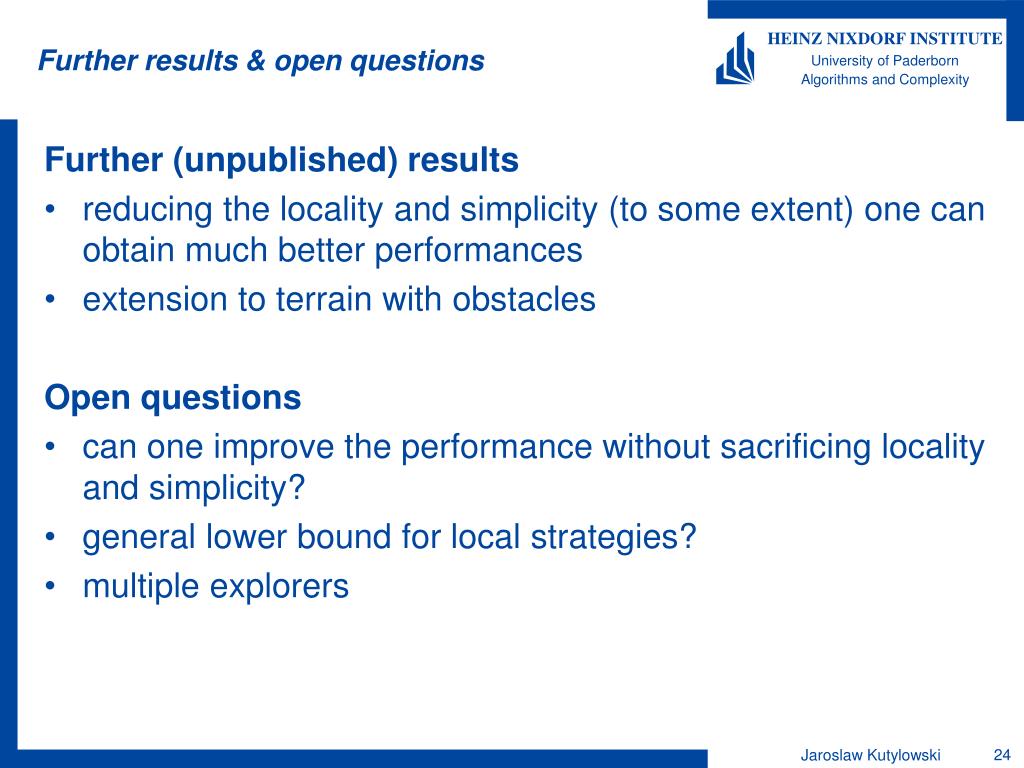 Further results & open questions

HEINZ NIXDORF INSTITUTE
University of Paderborn
Algorithms and Complexity

Further (unpublished) results
• reducing the locality and simplicity (to some extent) one can obtain much better performances
• extension to terrain with obstacles

Open questions
• can one improve the performance without sacrificing locality and simplicity?
• general lower bound for local strategies?
• multiple explorers

Jaroslaw Kutylowski 24